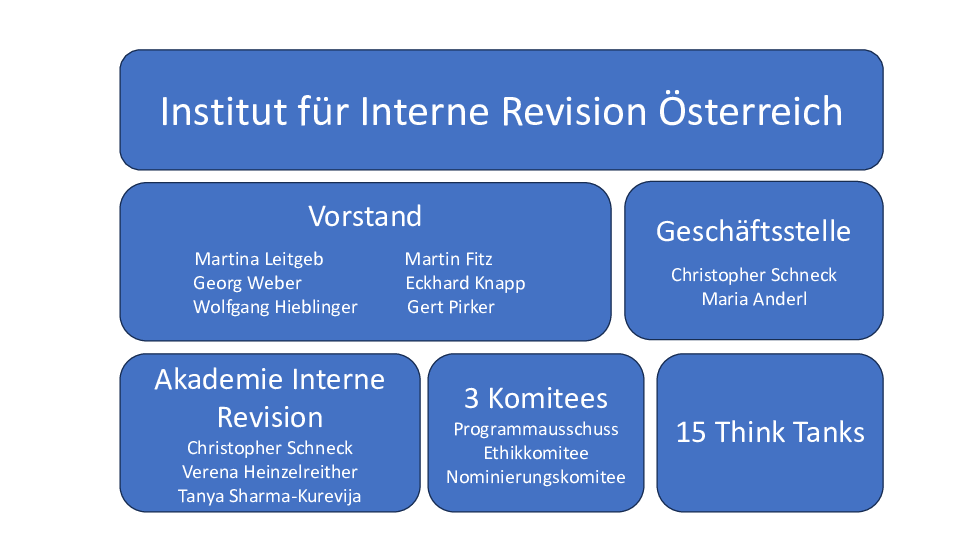 Institut für Interne Revision Österreich

Vorstand

Martina Leitgeb
Georg Weber
Wolfgang Hieblinger

Martin Fitz
Eckhard Knapp
Gert Pirker

Geschäftsstelle

Christopher Schneck
Maria Anderl

Akademie Interne Revision

Christopher Schneck
Verena Heinzelreither
Tanya Sharma-Kurevija

3 Komitees

Programmausschuss
Ethikkomitee
Nominierungskomitee

15 Think Tanks